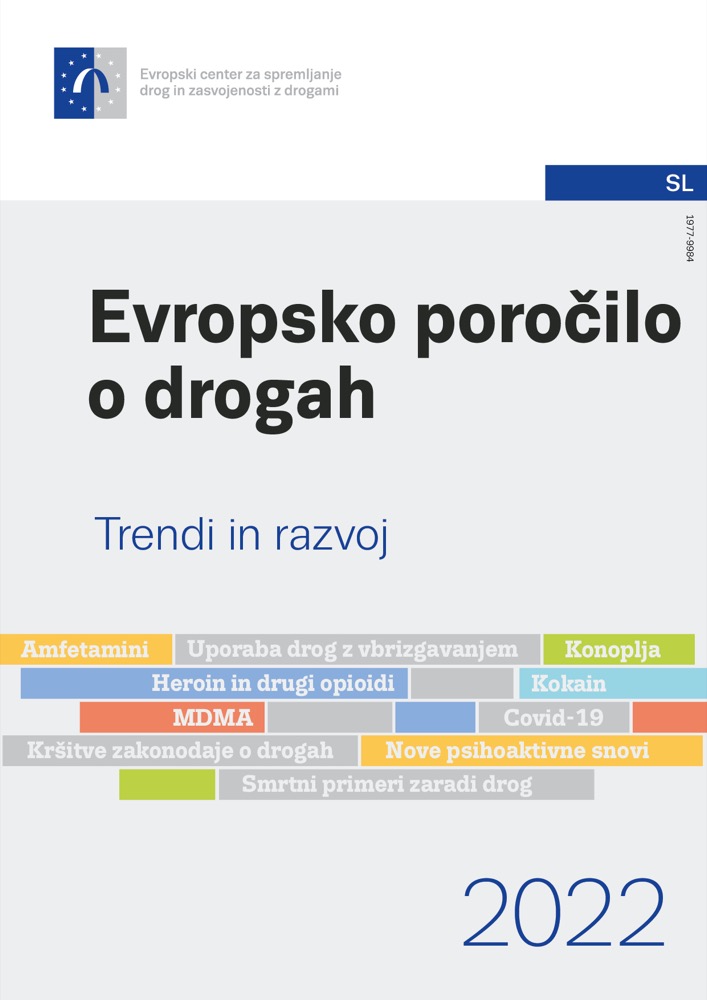 Evropski center za spremljanje drog in zasvojenosti z drogami

SL

1977-9984

Evropsko poročilo o drogah

Trendi in razvoj

Amfetamini
Uporaba drog z vbrizgavanjem
Konoplja
Heroin in drugi opioidi
Kokain
MDMA
Covid-19
Kršitve zakonodaje o drogah
Nove psihoaktivne snovi
Smrtni primeri zaradi drog

2022